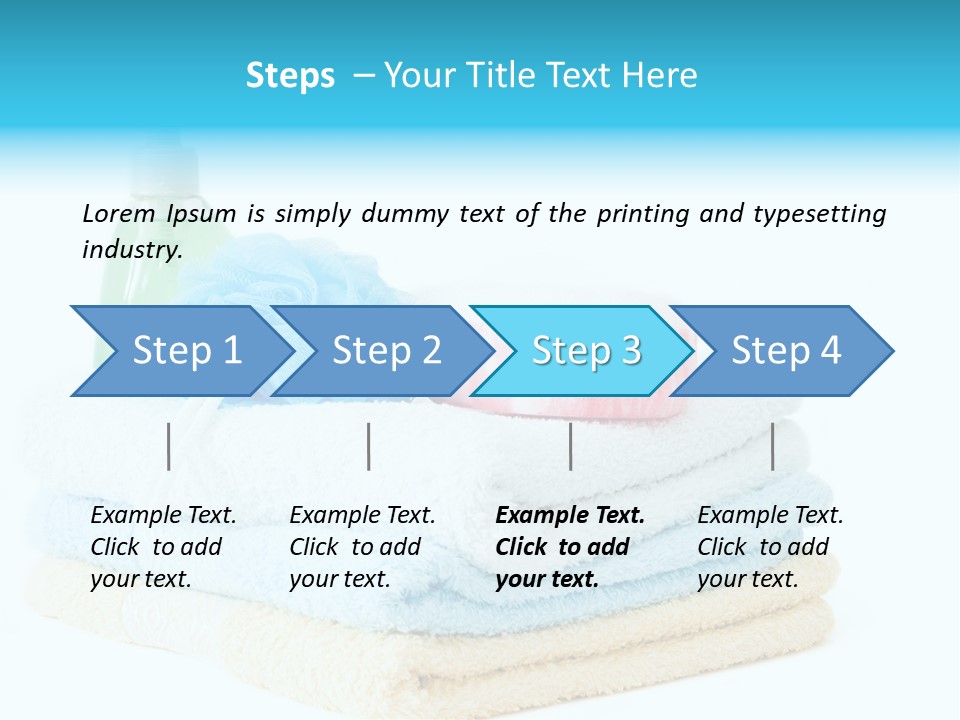 Steps – Your Title Text Here

Lorem Ipsum is simply dummy text of the printing and typesetting industry.

Step 1

Step 2

Step 3

Step 4

Example Text. Click to add your text.

Example Text. Click to add your text.

Example Text. Click to add your text.

Example Text. Click to add your text.